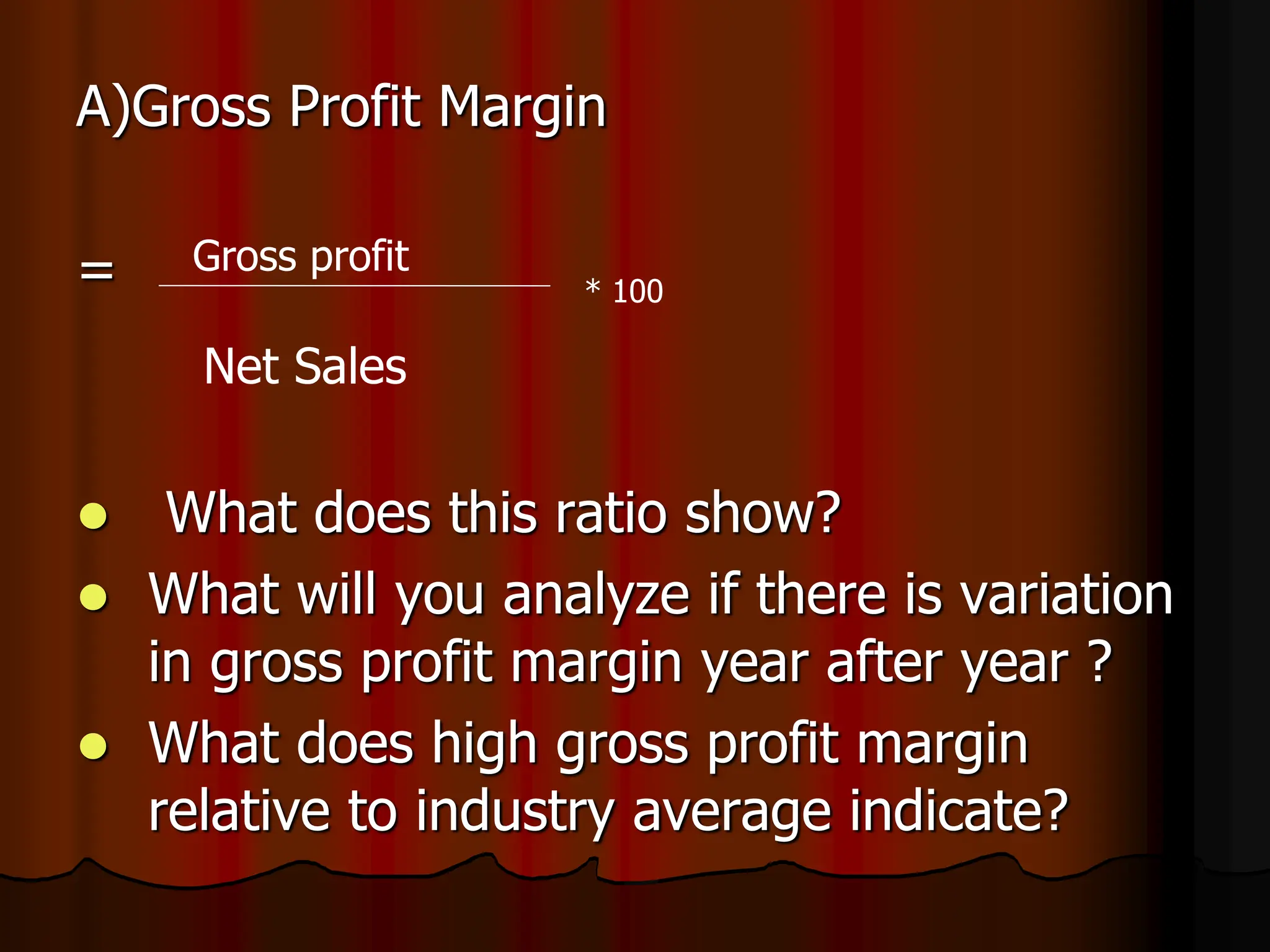 A)Gross Profit Margin

$= \frac{\text{Gross profit}}{\text{Net Sales}} * 100$

- What does this ratio show?
- What will you analyze if there is variation in gross profit margin year after year ?
- What does high gross profit margin relative to industry average indicate?